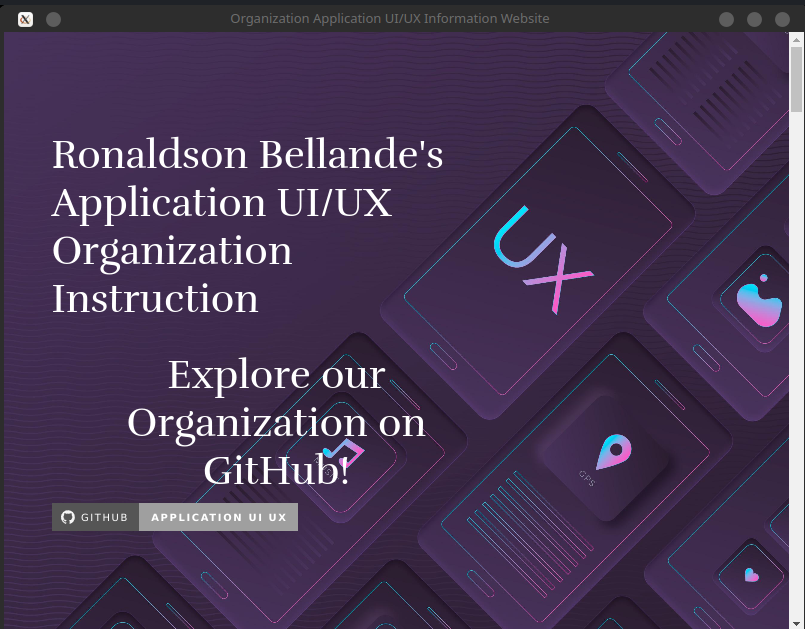 Organization Application UI/UX Information Website

Ronaldson Bellande's Application UI/UX Organization Instruction

UX

Explore our Organization on GitHub!

GPS

GITHUB APPLICATION UI UX